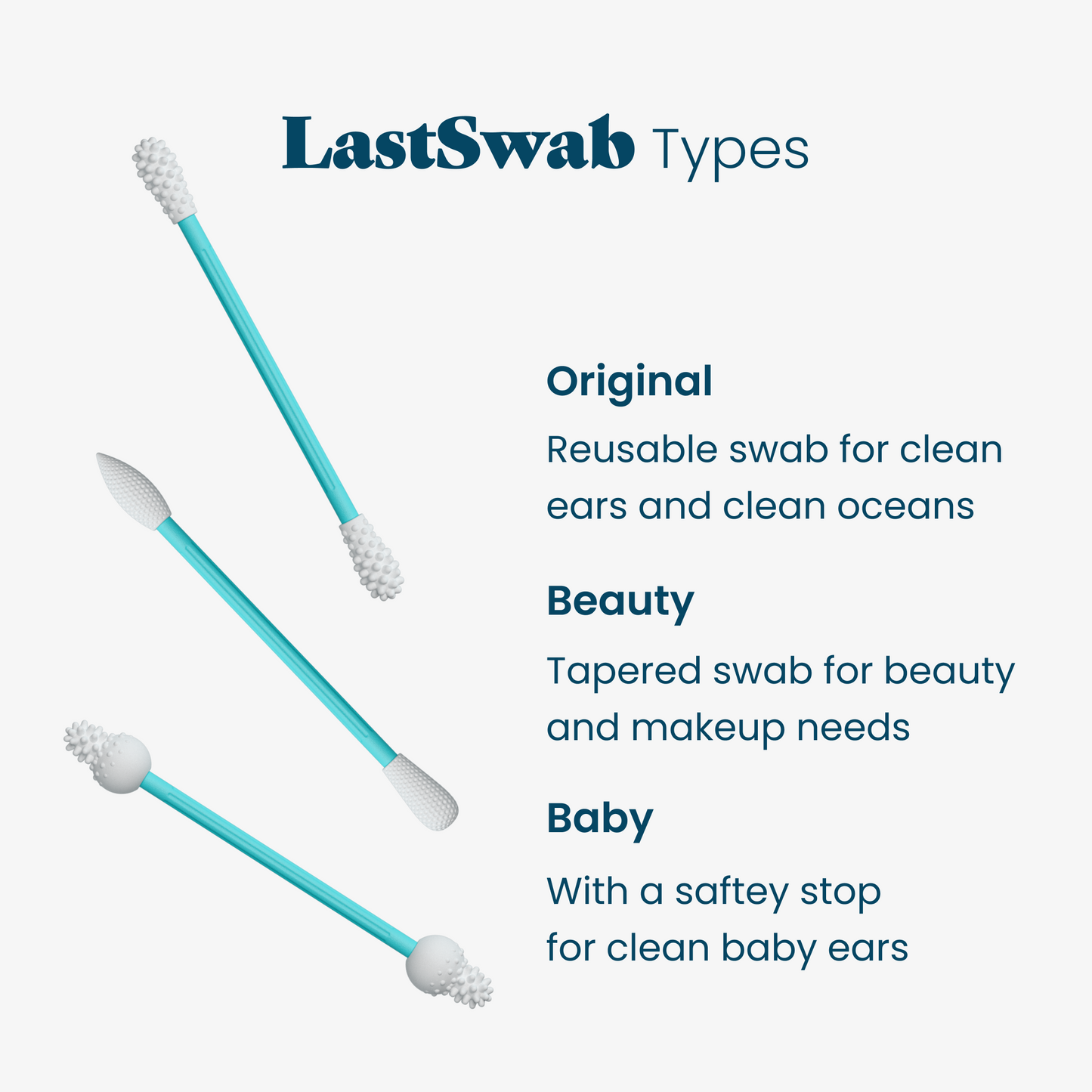 LastSwab Types

Original

Reusable swab for clean ears and clean oceans

Beauty

Tapered swab for beauty and makeup needs

Baby

With a saftey stop for clean baby ears